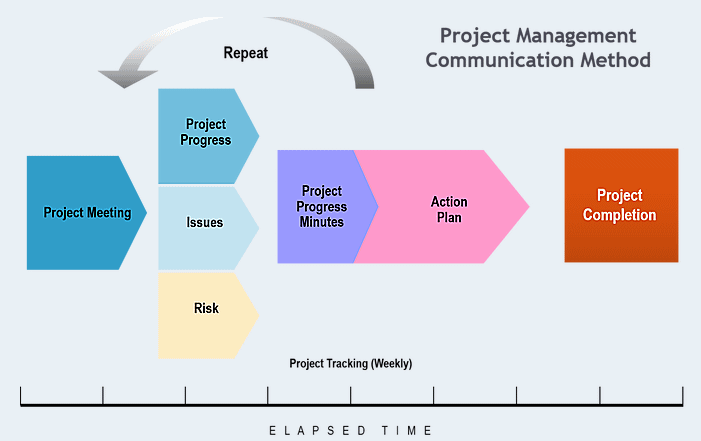 Project Management
Communication Method

Repeat

Project Meeting

Project Progress

Issues

Risk

Project Progress Minutes

Action Plan

Project Completion

Project Tracking (Weekly)

ELAPSED TIME